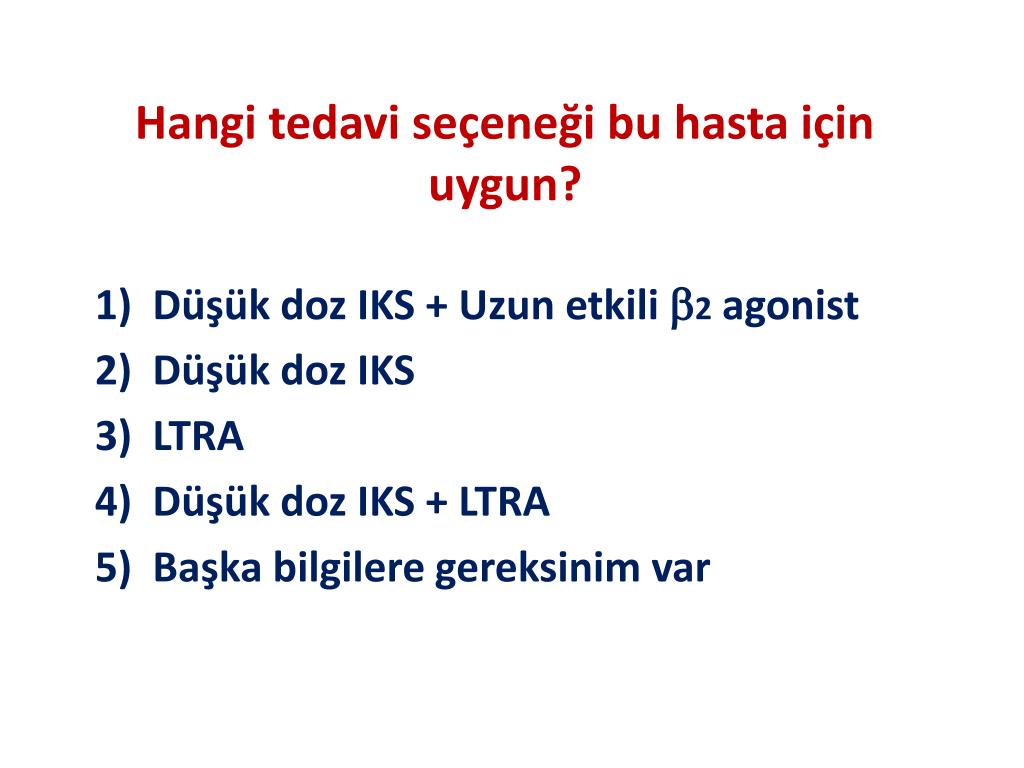 Hangi tedavi seçeneği bu hasta için uygun?

1) Düşük doz IKS + Uzun etkili $\beta_2$ agonist
2) Düşük doz IKS
3) LTRA
4) Düşük doz IKS + LTRA
5) Başka bilgilere gereksinim var